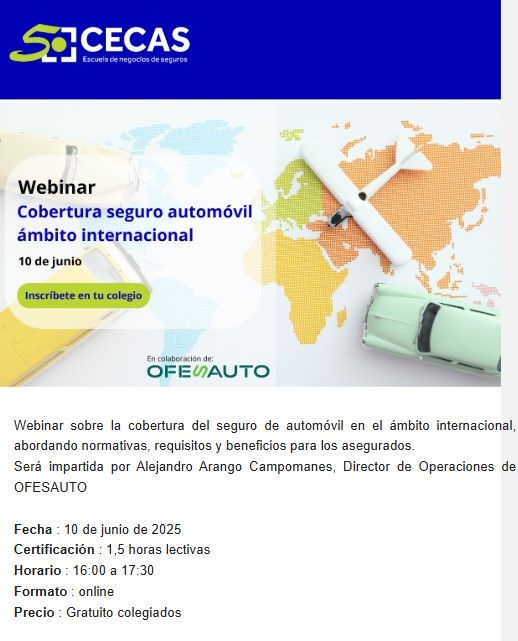 50 CECAS
Escuela de negocios de seguros

Webinar
Cobertura seguro automóvil ámbito internacional
10 de junio

Inscríbete en tu colegio

En colaboración de:
OFESAUTO

Webinar sobre la cobertura del seguro de automóvil en el ámbito internacional, abordando normativas, requisitos y beneficios para los asegurados.
Será impartida por Alejandro Arango Campomanes, Director de Operaciones de OFESAUTO

Fecha : 10 de junio de 2025
Certificación : 1,5 horas lectivas
Horario : 16:00 a 17:30
Formato : online
Precio : Gratuito colegiados